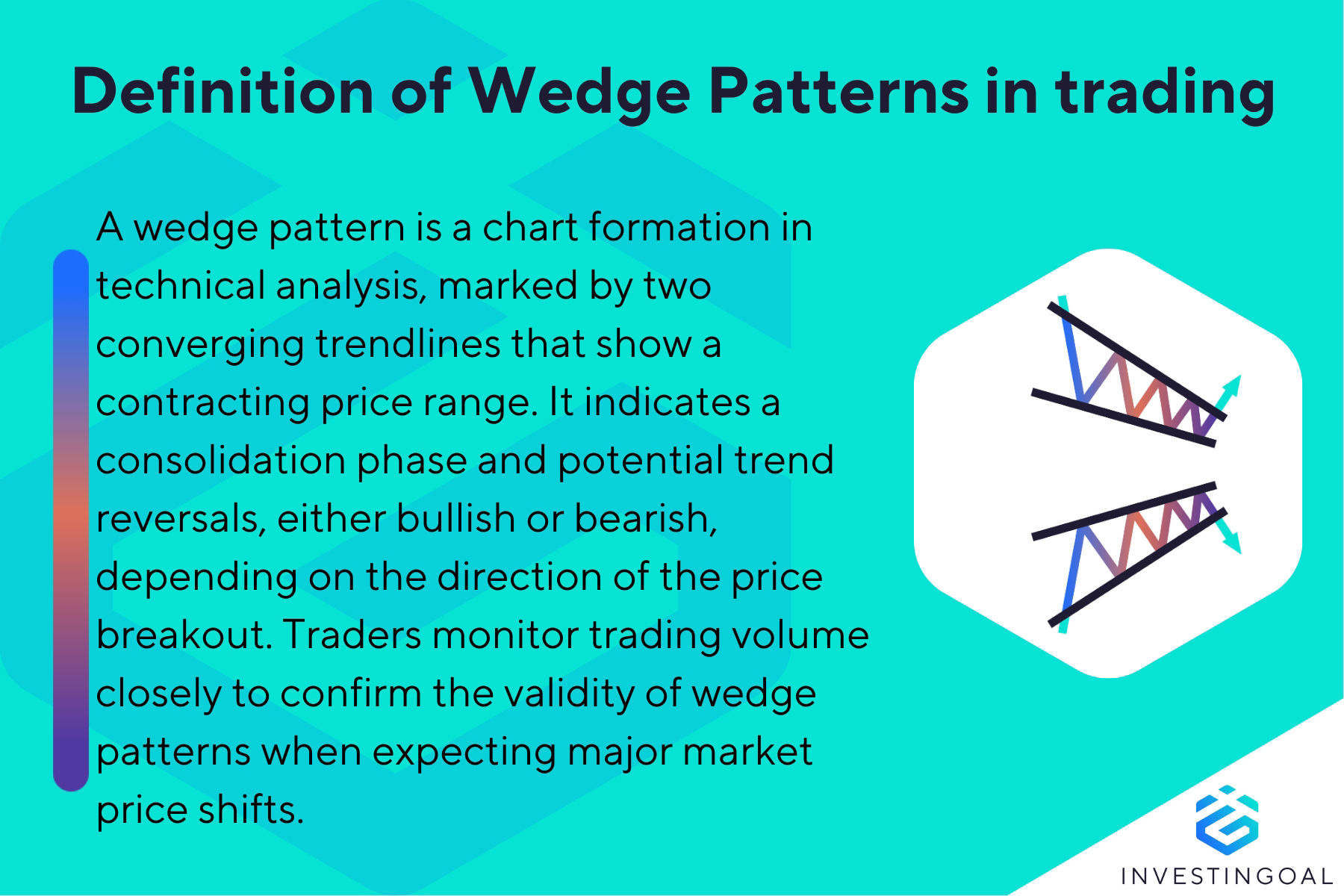 Definition of Wedge Patterns in trading

A wedge pattern is a chart formation in technical analysis, marked by two converging trendlines that show a contracting price range. It indicates a consolidation phase and potential trend reversals, either bullish or bearish, depending on the direction of the price breakout. Traders monitor trading volume closely to confirm the validity of wedge patterns when expecting major market price shifts.

INVESTINGOAL